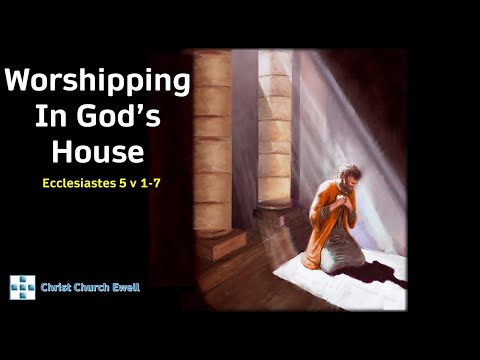 Worshipping In God's House

Ecclesiastes 5 v 1-7

Christ Church Ewell